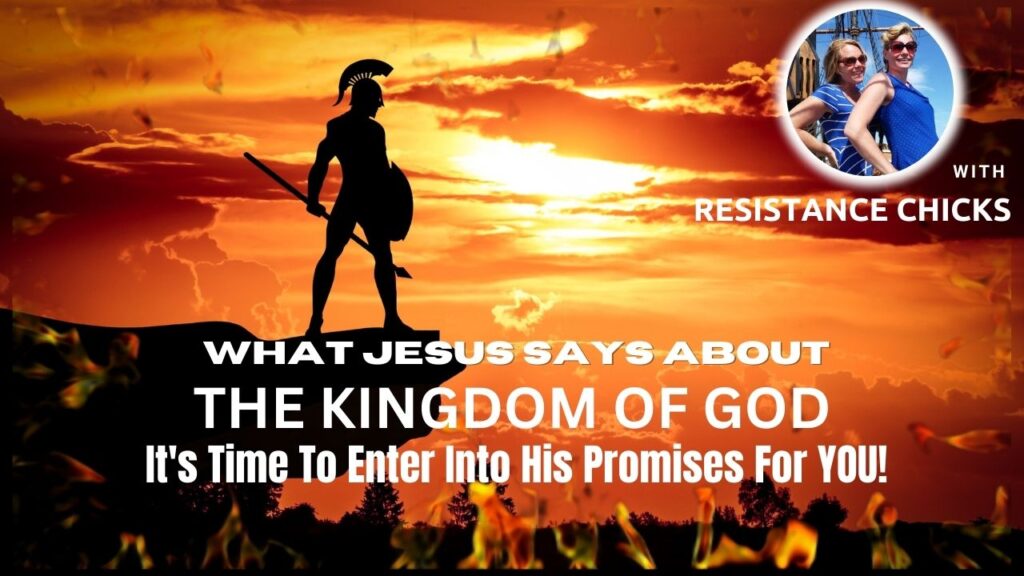 WITH
RESISTANCE CHICKS

WHAT JESUS SAYS ABOUT
THE KINGDOM OF GOD
It's Time To Enter Into His Promises For YOU!